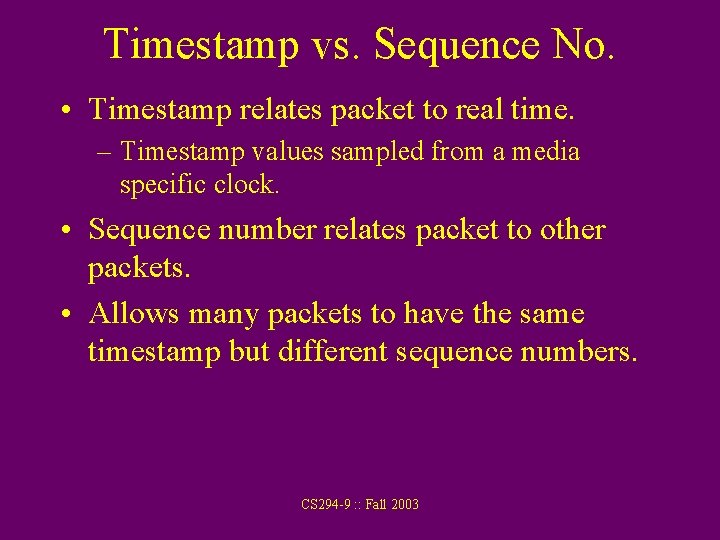 Timestamp vs. Sequence No.

• Timestamp relates packet to real time.
– Timestamp values sampled from a media specific clock.

• Sequence number relates packet to other packets.

• Allows many packets to have the same timestamp but different sequence numbers.

CS294-9 :: Fall 2003